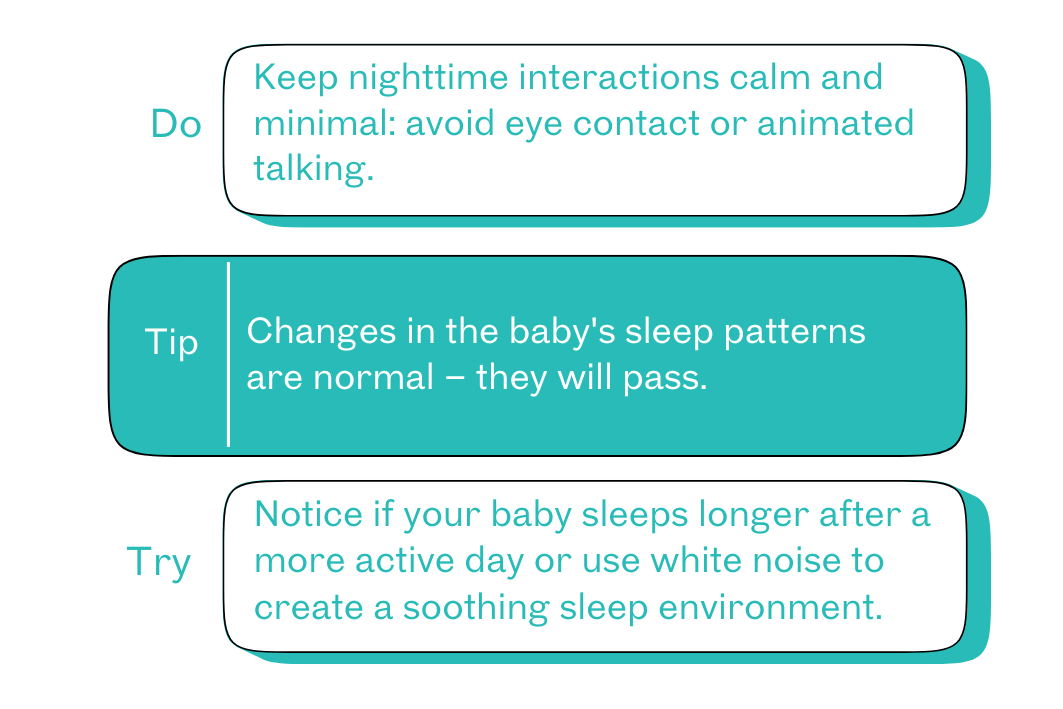 Do

Keep nighttime interactions calm and minimal: avoid eye contact or animated talking.

Tip

Changes in the baby's sleep patterns are normal – they will pass.

Try

Notice if your baby sleeps longer after a more active day or use white noise to create a soothing sleep environment.